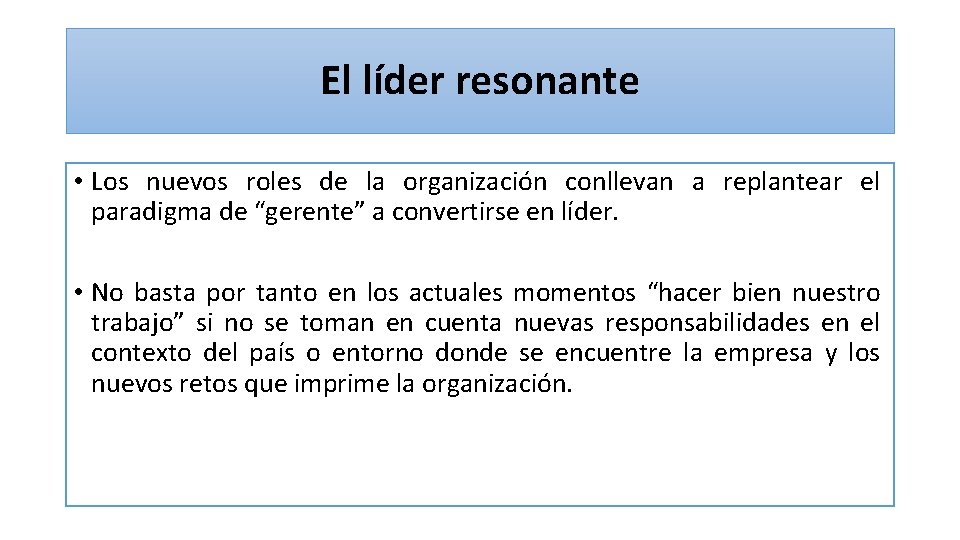 El líder resonante

• Los nuevos roles de la organización conllevan a replantear el paradigma de “gerente” a convertirse en líder.

• No basta por tanto en los actuales momentos “hacer bien nuestro trabajo” si no se toman en cuenta nuevas responsabilidades en el contexto del país o entorno donde se encuentre la empresa y los nuevos retos que imprime la organización.